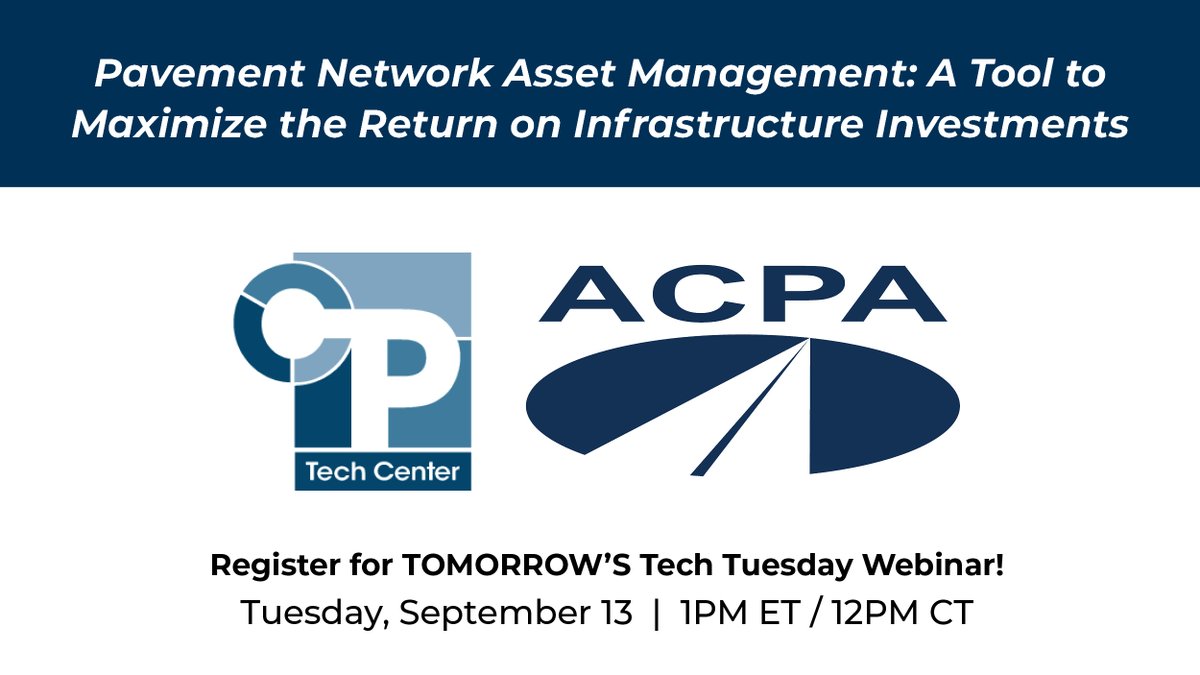 Pavement Network Asset Management: A Tool to Maximize the Return on Infrastructure Investments

CP
Tech Center

ACPA

Register for TOMORROW'S Tech Tuesday Webinar!
Tuesday, September 13 | 1PM ET / 12PM CT